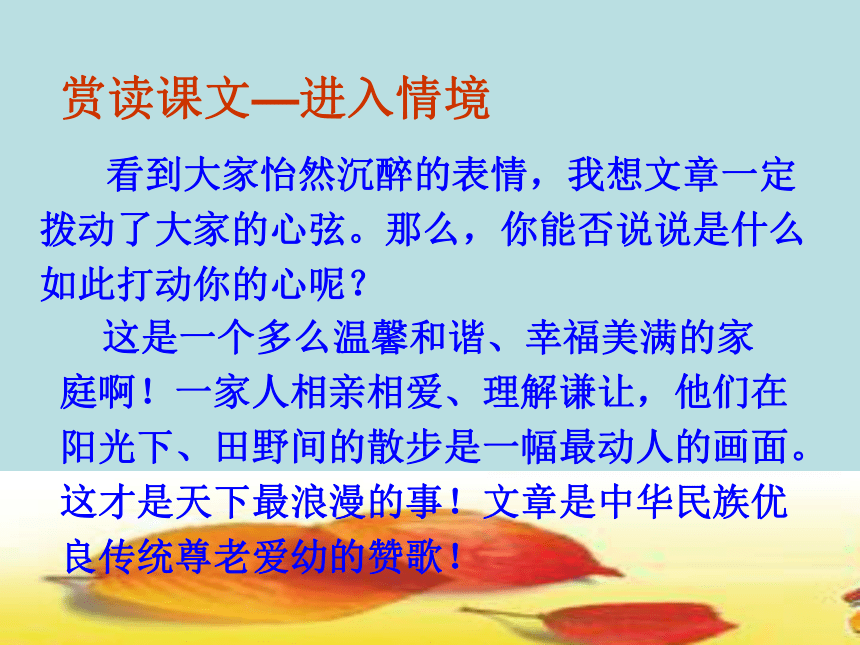 赏读课文—进入情境

看到大家怡然沉醉的表情，我想文章一定拨动了大家的心弦。那么，你能否说说是什么如此打动你的心呢？

这是一个多么温馨和谐、幸福美满的家庭啊！一家人相亲相爱、理解谦让，他们在阳光下、田野间的散步是一幅最动人的画面。这才是天下最浪漫的事！文章是中华民族优良传统尊老爱幼的赞歌！